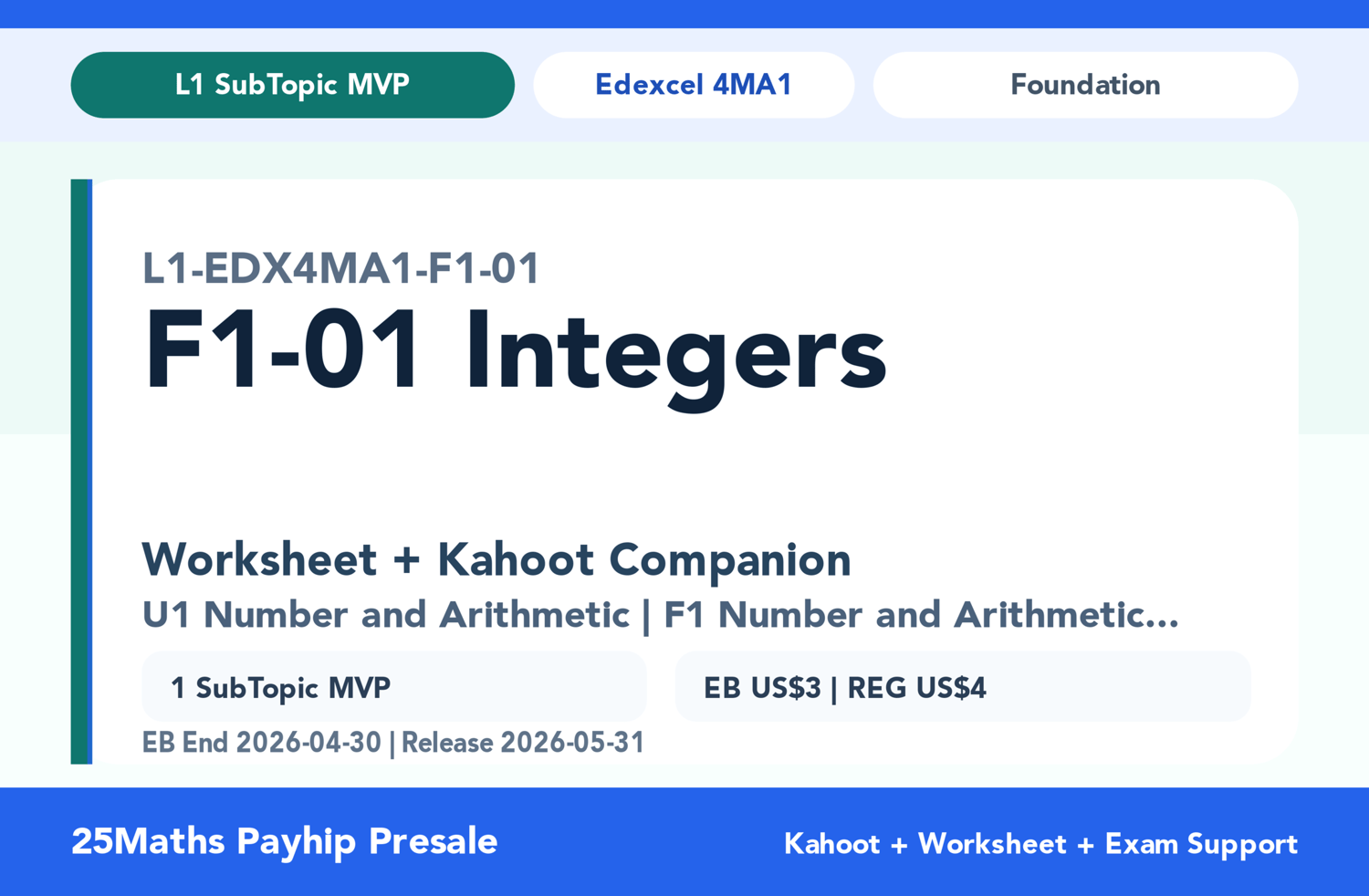 L1 SubTopic MVP

Edexcel 4MA1

Foundation

L1-EDX4MA1-F1-01

F1-01 Integers

Worksheet + Kahoot Companion

U1 Number and Arithmetic | F1 Number and Arithmetic...

1 SubTopic MVP

EB US$3 | REG US$4

EB End 2026-04-30 | Release 2026-05-31

25Maths Payhip Presale

Kahoot + Worksheet + Exam Support